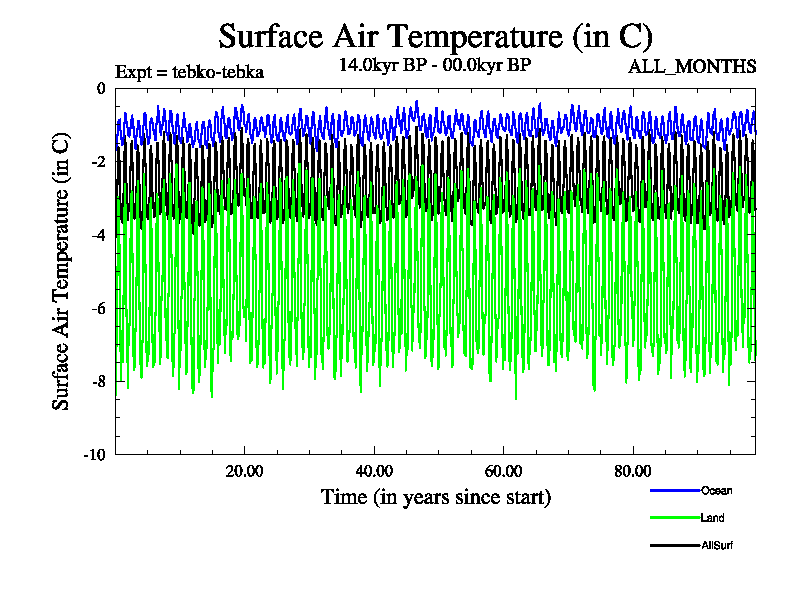 Surface Air Temperature (in C)

Expt = tebko-tebka

14.0kyr BP - 00.0kyr BP

ALL_MONTHS

Surface Air Temperature (in C)

0

-2

-4

-6

-8

-10

20.00

40.00

60.00

80.00

Time (in years since start)

Ocean

Land

AllSurf